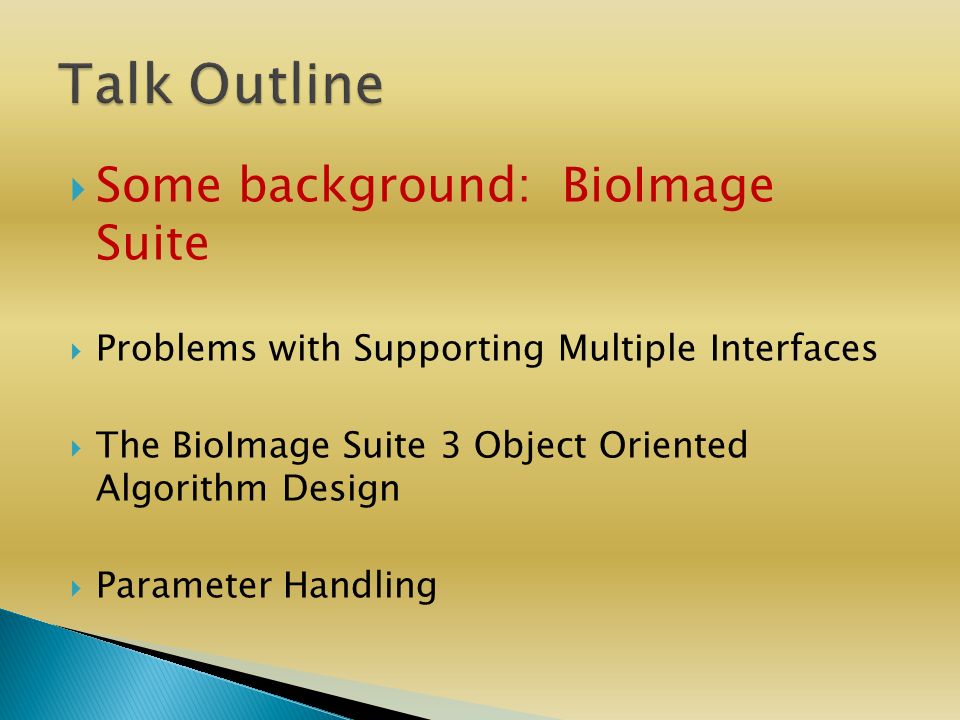 Talk Outline

Some background:  BioImage Suite

Problems with Supporting Multiple Interfaces

The BioImage Suite 3 Object Oriented Algorithm Design

Parameter Handling